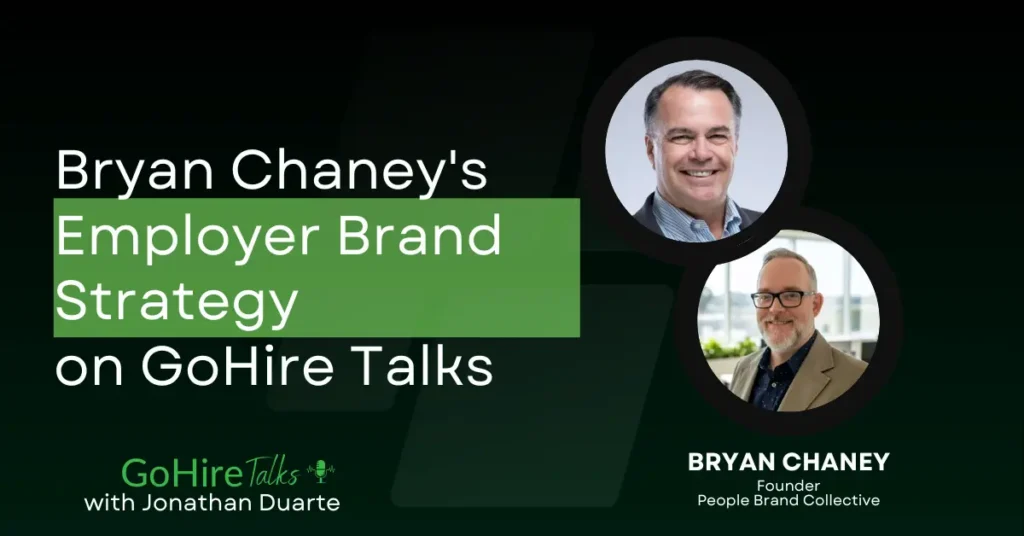 Bryan Chaney's Employer Brand Strategy on GoHire Talks

GoHire Talks
with Jonathan Duarte

BRYAN CHANEY
Founder
People Brand Collective